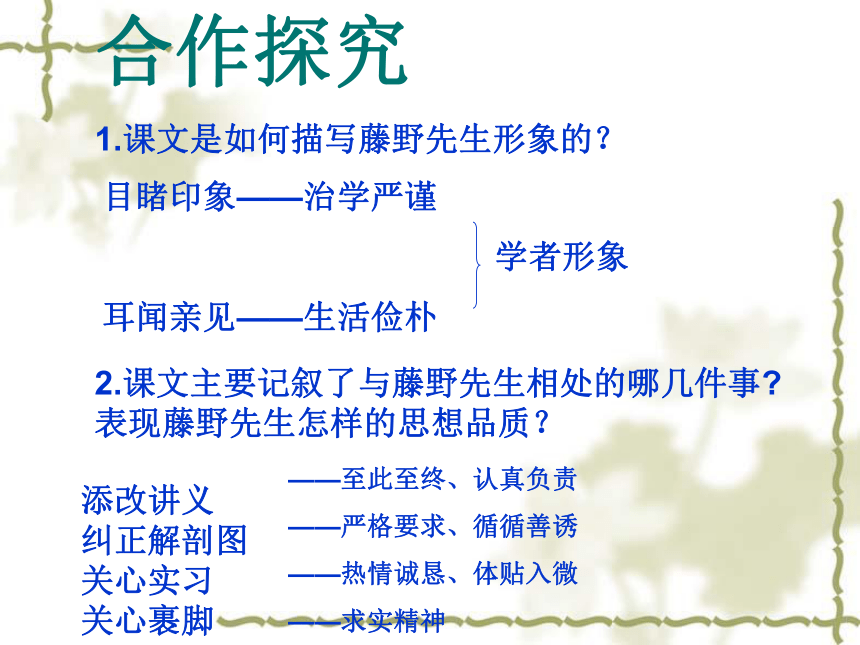 合作探究

1.课文是如何描写藤野先生形象的？

目睹印象——治学严谨

学者形象

耳闻亲见——生活俭朴

2.课文主要记叙了与藤野先生相处的哪几件事？表现藤野先生怎样的思想品质？

添改讲义 ——至此至终、认真负责

纠正解剖图 ——严格要求、循循善诱

关心实习 ——热情诚恳、体贴入微

关心裹脚 ——求实精神